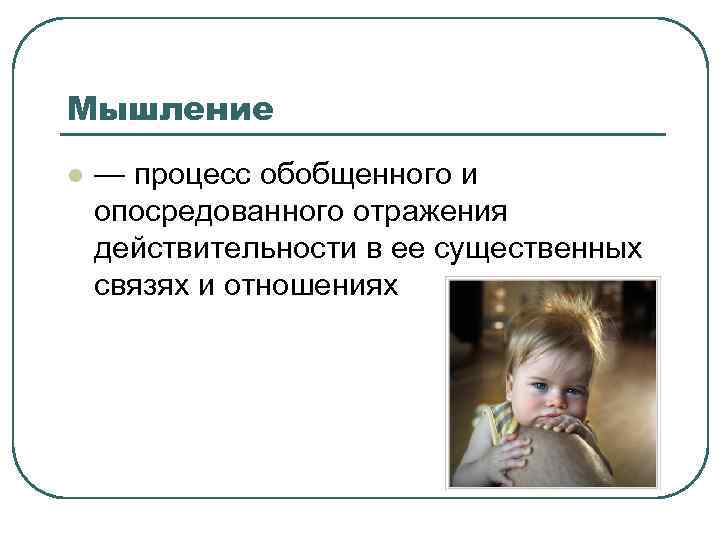 Мышление

— процесс обобщенного и опосредованного отражения действительности в ее существенных связях и отношениях